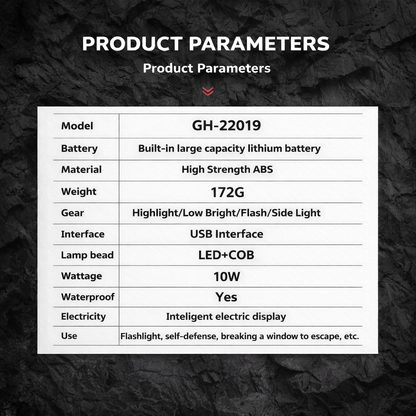 PRODUCT PARAMETERS

Product Parameters

| Model | GH-22019 |
|---|---|
| Battery | Built-in large capacity lithium battery |
| Material | High Strength ABS |
| Weight | 172G |
| Gear | Highlight/Low Bright/Flash/Side Light |
| Interface | USB Interface |
| Lamp bead | LED+COB |
| Wattage | 10W |
| Waterproof | Yes |
| Electricity | Inteligent electric display |
| Use | Flashlight, self-defense, breaking a window to escape, etc. |